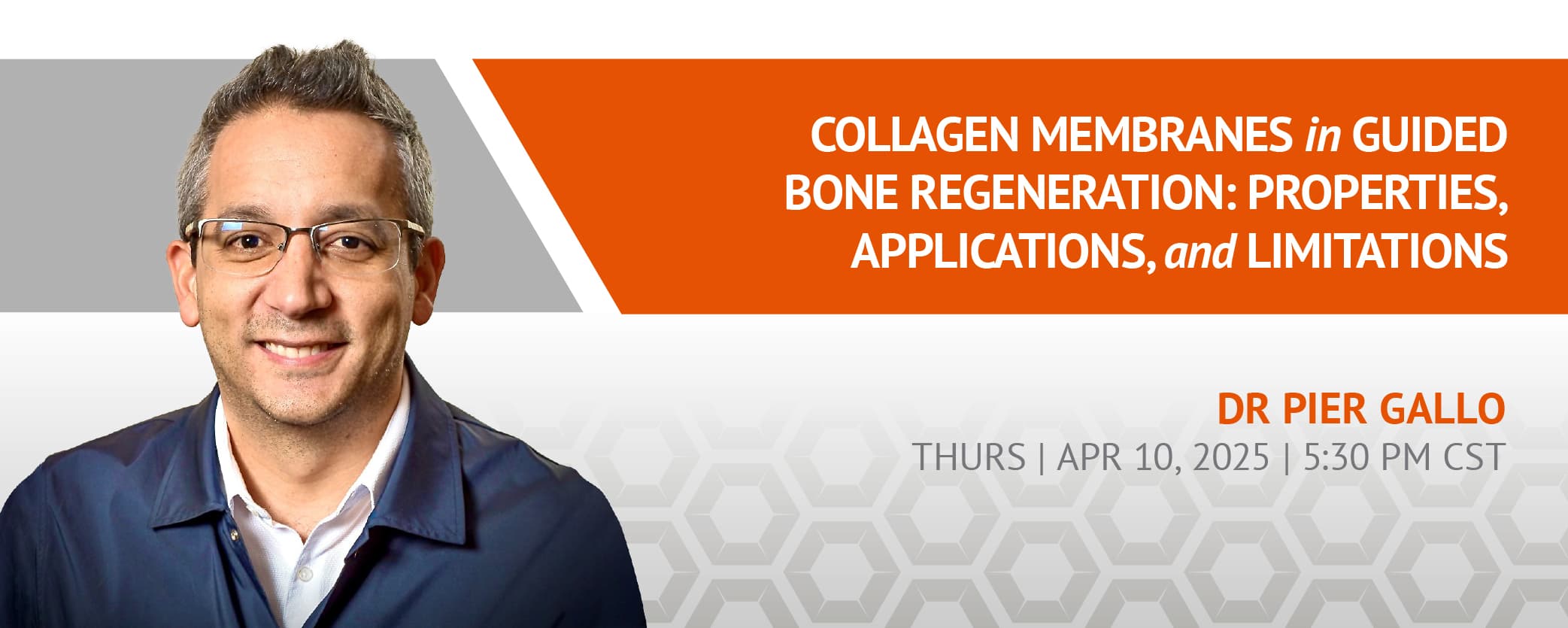 COLLAGEN MEMBRANES in GUIDED BONE REGENERATION: PROPERTIES, APPLICATIONS, and LIMITATIONS

DR PIER GALLO
THURS | APR 10, 2025 | 5:30 PM CST